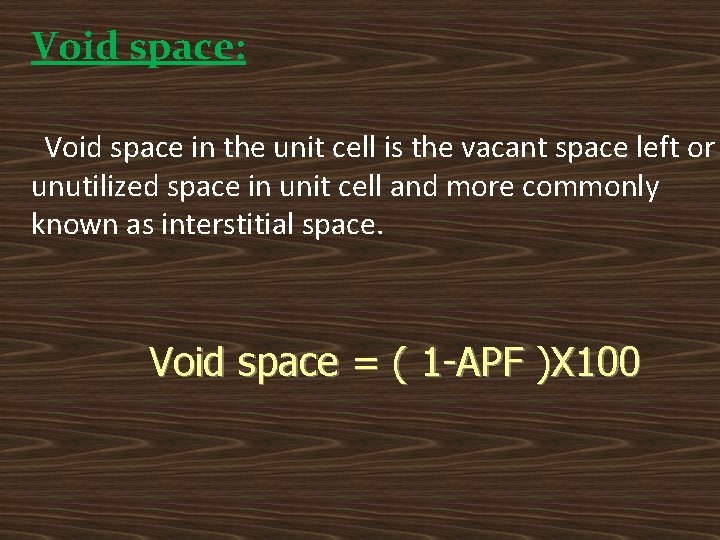 Void space:

Void space in the unit cell is the vacant space left or unutilized space in unit cell and more commonly known as interstitial space.

Void space = ( 1-APF )X100